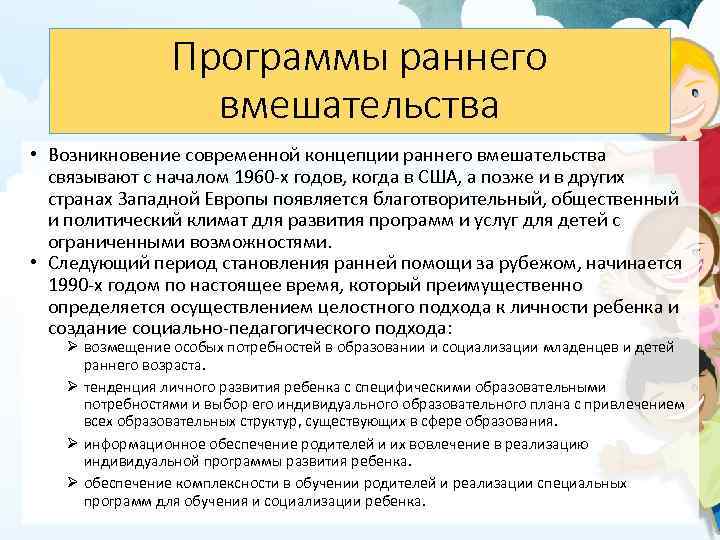 Программы раннего вмешательства

• Возникновение современной концепции раннего вмешательства связывают с началом 1960-х годов, когда в США, а позже и в других странах Западной Европы появляется благотворительный, общественный и политический климат для развития программ и услуг для детей с ограниченными возможностями.
• Следующий период становления ранней помощи за рубежом, начинается 1990-х годом по настоящее время, который преимущественно определяется осуществлением целостного подхода к личности ребенка и создание социально-педагогического подхода:
➢ возмещение особых потребностей в образовании и социализации младенцев и детей раннего возраста.
➢ тенденция личного развития ребенка с специфическими образовательными потребностями и выбор его индивидуального образовательного плана с привлечением всех образовательных структур, существующих в сфере образования.
➢ информационное обеспечение родителей и их вовлечение в реализацию индивидуальной программы развития ребенка.
➢ обеспечение комплексности в обучении родителей и реализации специальных программ для обучения и социализации ребенка.